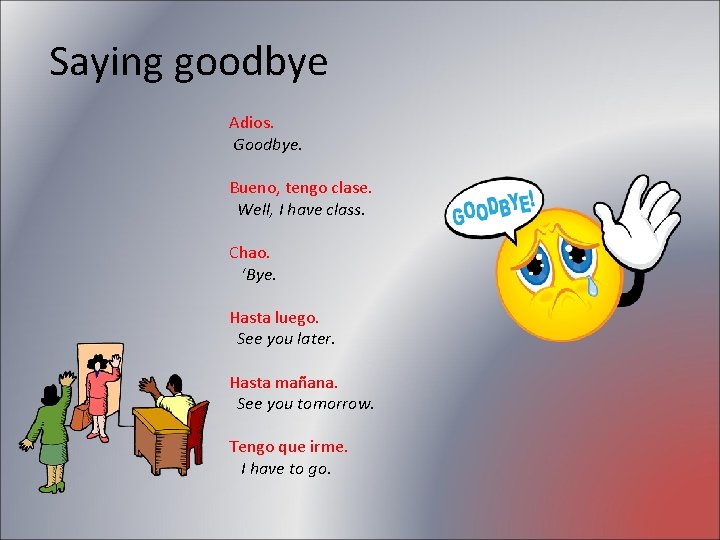 Saying goodbye

Adios.
Goodbye.

Bueno, tengo clase.
Well, I have class.

Chao.
'Bye.

Hasta luego.
See you later.

Hasta mañana.
See you tomorrow.

Tengo que irme.
I have to go.

GOODBYE!